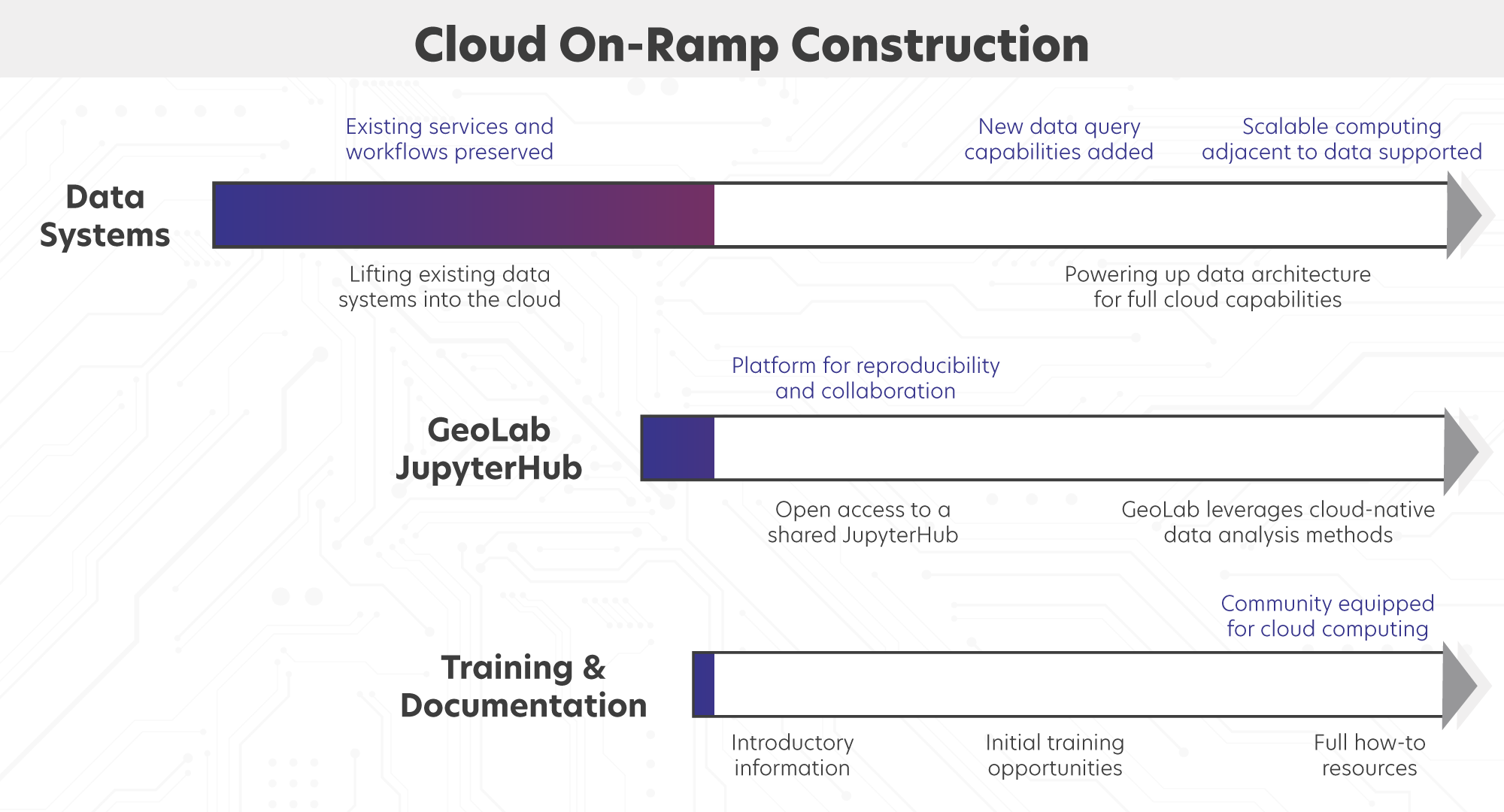 Cloud On-Ramp Construction

Existing services and workflows preserved

New data query capabilities added

Scalable computing adjacent to data supported

Data Systems

Lifting existing data systems into the cloud

Powering up data architecture for full cloud capabilities

Platform for reproducibility and collaboration

GeoLab JupyterHub

Open access to a shared JupyterHub

GeoLab leverages cloud-native data analysis methods

Community equipped for cloud computing

Training & Documentation

Introductory information

Initial training opportunities

Full how-to resources